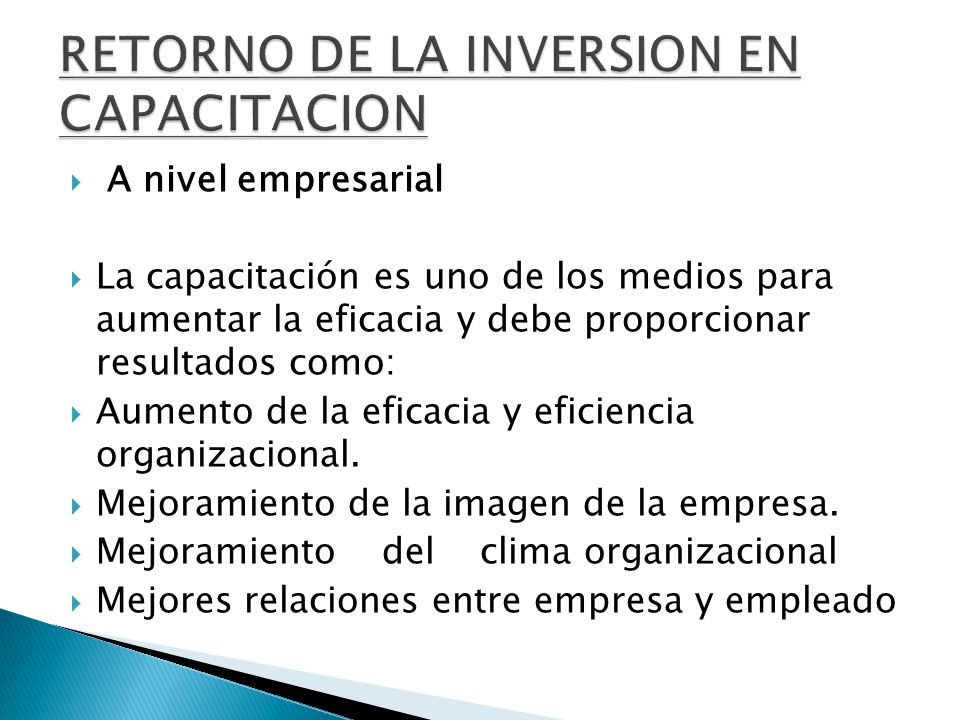 RETORNO DE LA INVERSION EN CAPACITACION

A nivel empresarial

La capacitación es uno de los medios para aumentar la eficacia y debe proporcionar resultados como:

Aumento de la eficacia y eficiencia organizacional.

Mejoramiento de la imagen de la empresa.

Mejoramiento del clima organizacional

Mejores relaciones entre empresa y empleado